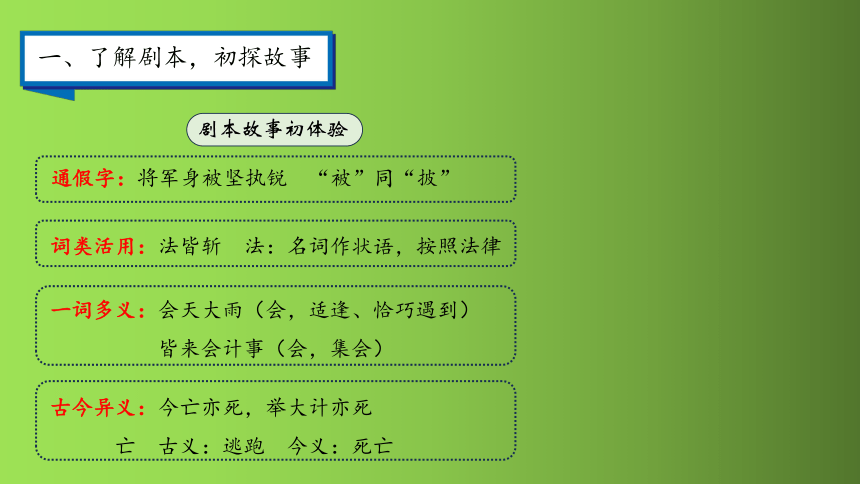 一、了解剧本，初探故事

剧本故事初体验

通假字：将军身被坚执锐 “被”同“披”

词类活用：法皆斩 法：名词作状语，按照法律

一词多义：会天大雨（会，适逢、恰巧遇到）
皆来会计事（会，集会）

古今异义：今亡亦死，举大计亦死
亡 古义：逃跑 今义：死亡